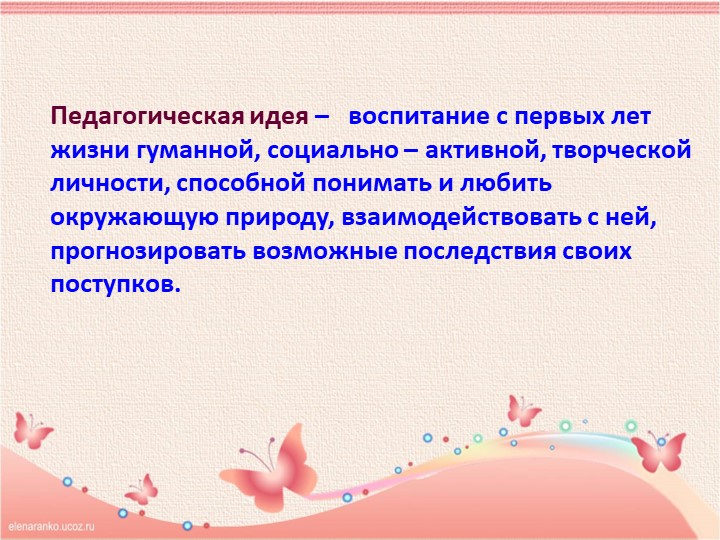 Педагогическая идея – воспитание с первых лет жизни гуманной, социально – активной, творческой личности, способной понимать и любить окружающую природу, взаимодействовать с ней, прогнозировать возможные последствия своих поступков.

elenaranko.ucoz.ru